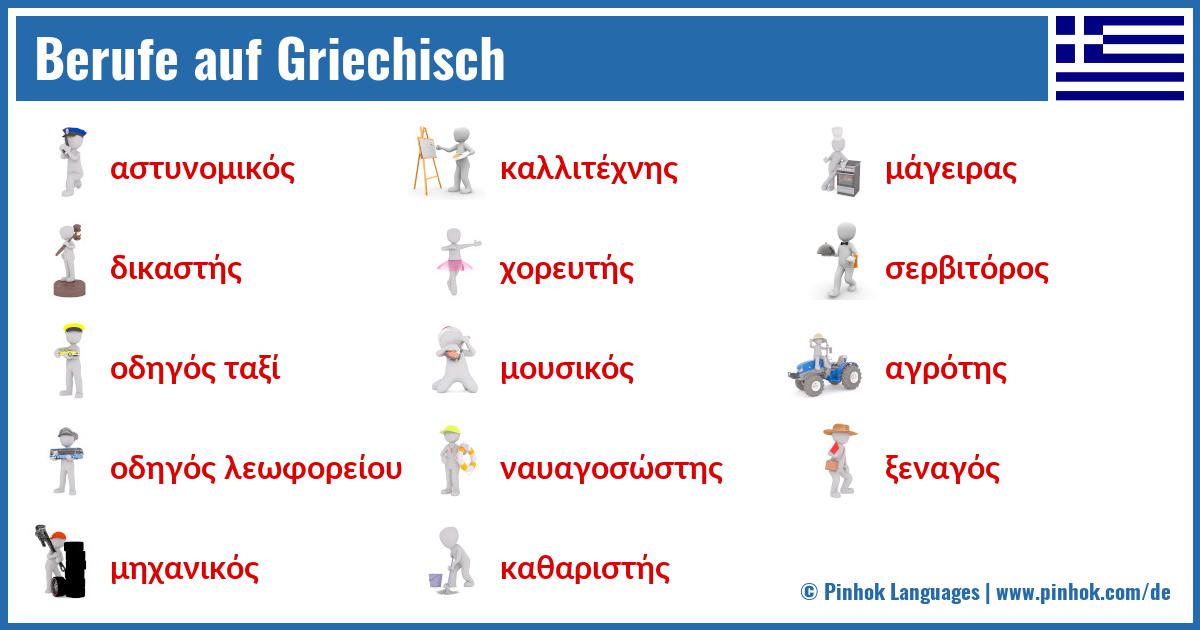 Berufe auf Griechisch

αστυνομικός

δικαστής

οδηγός ταξί

οδηγός λεωφορείου

μηχανικός

καλλιτέχνης

χορευτής

μουσικός

ναυαγοσώστης

καθαριστής

μάγειρας

σερβιτόρος

αγρότης

ξεναγός

© Pinhok Languages | www.pinhok.com/de